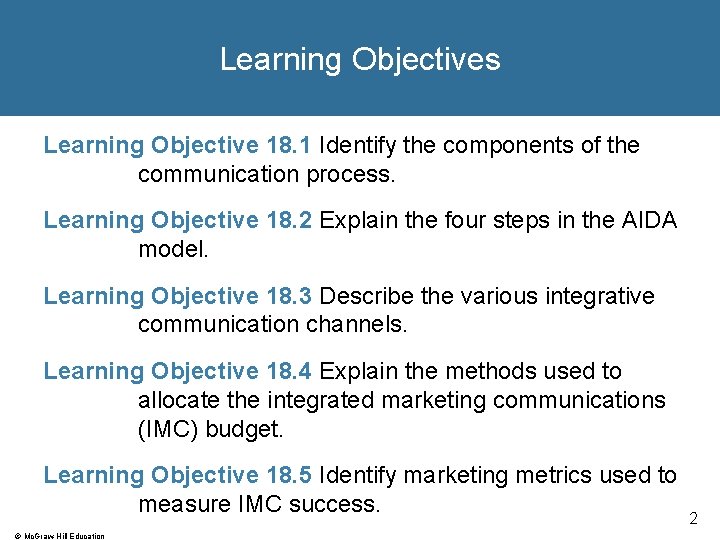 Learning Objectives

Learning Objective 18.1 Identify the components of the communication process.

Learning Objective 18.2 Explain the four steps in the AIDA model.

Learning Objective 18.3 Describe the various integrative communication channels.

Learning Objective 18.4 Explain the methods used to allocate the integrated marketing communications (IMC) budget.

Learning Objective 18.5 Identify marketing metrics used to measure IMC success.

2

© McGraw Hill Education